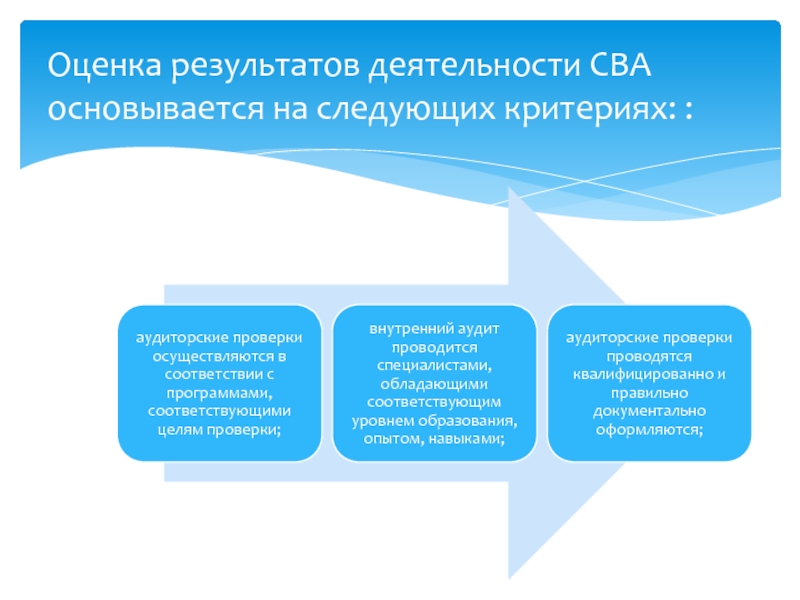 Оценка результатов деятельности СВА основывается на следующих критериях: :

аудиторские проверки осуществляются в соответствии с программами, соответствующими целям проверки;

внутренний аудит проводится специалистами, обладающими соответствующим уровнем образования, опытом, навыками;

аудиторские проверки проводятся квалифицированно и правильно документально оформляются;